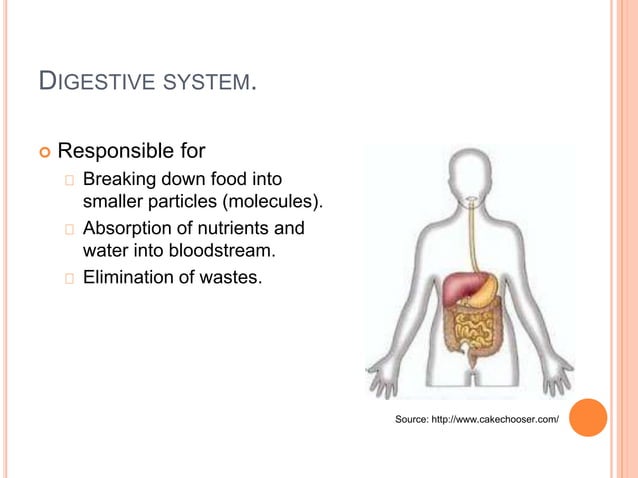 DIGESTIVE SYSTEM.

Responsible for

Breaking down food into smaller particles (molecules).

Absorption of nutrients and water into bloodstream.

Elimination of wastes.

Source: http://www.cakechooser.com/